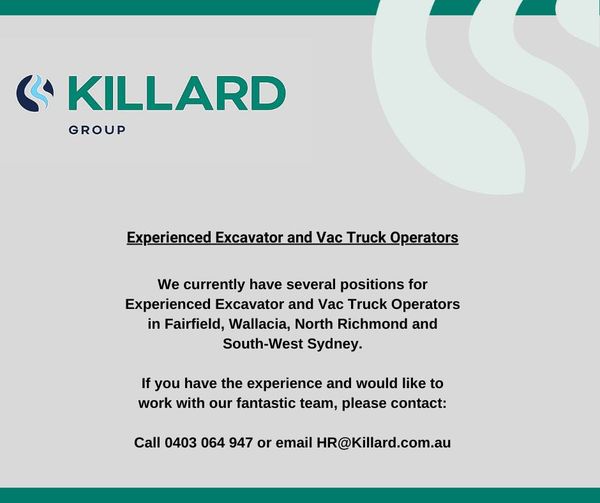 KILLARD
GROUP

Experienced Excavator and Vac Truck Operators

We currently have several positions for Experienced Excavator and Vac Truck Operators in Fairfield, Wallacia, North Richmond and South-West Sydney.

If you have the experience and would like to work with our fantastic team, please contact:

Call 0403 064 947 or email HR@Killard.com.au